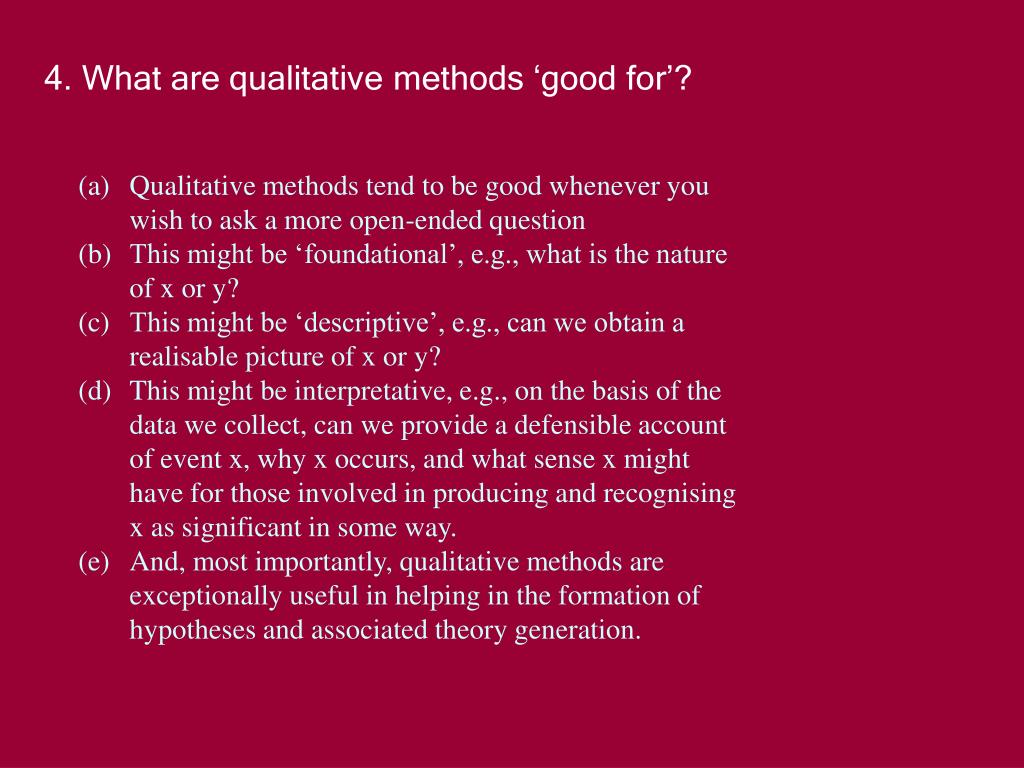 4. What are qualitative methods ‘good for’?

(a) Qualitative methods tend to be good whenever you wish to ask a more open-ended question
(b) This might be ‘foundational’, e.g., what is the nature of x or y?
(c) This might be ‘descriptive’, e.g., can we obtain a realisable picture of x or y?
(d) This might be interpretative, e.g., on the basis of the data we collect, can we provide a defensible account of event x, why x occurs, and what sense x might have for those involved in producing and recognising x as significant in some way.
(e) And, most importantly, qualitative methods are exceptionally useful in helping in the formation of hypotheses and associated theory generation.